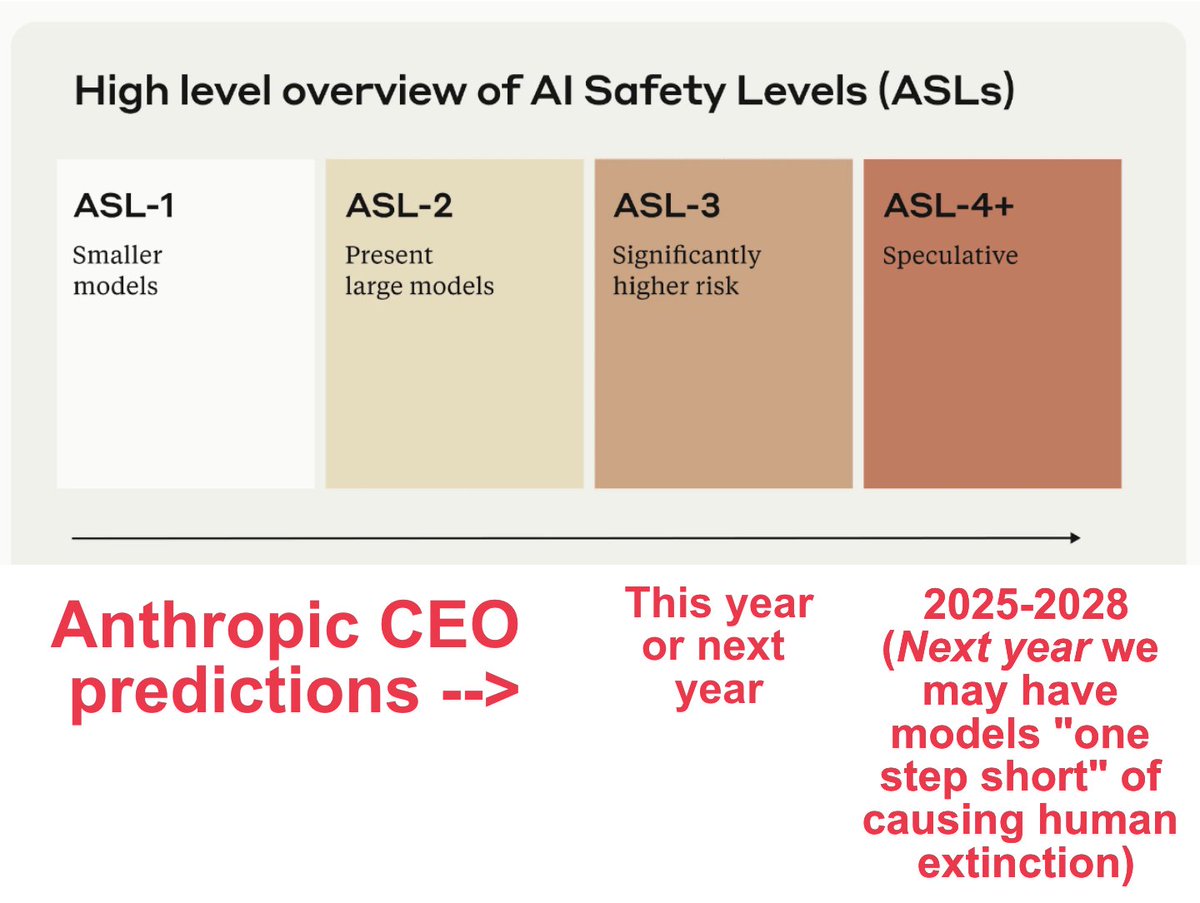 High level overview of AI Safety Levels (ASLs)

ASL-1
Smaller models

ASL-2
Present large models

ASL-3
Significantly higher risk

ASL-4+
Speculative

Anthropic CEO predictions -->

This year or next year

2025-2028 (Next year we may have models "one step short" of causing human extinction)